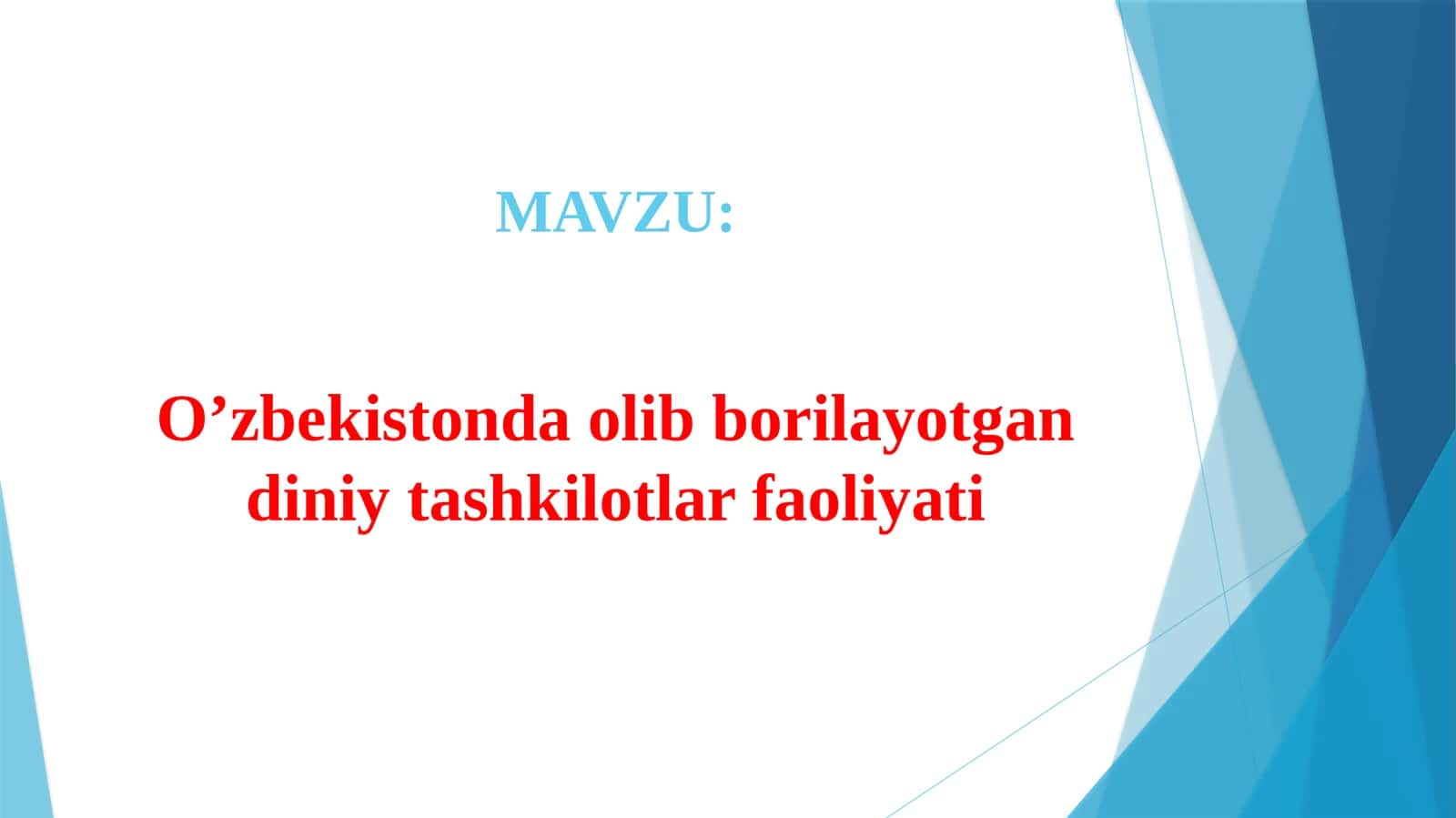 MAVZU:

O’zbekistonda olib borilayotgan diniy tashkilotlar faoliyati